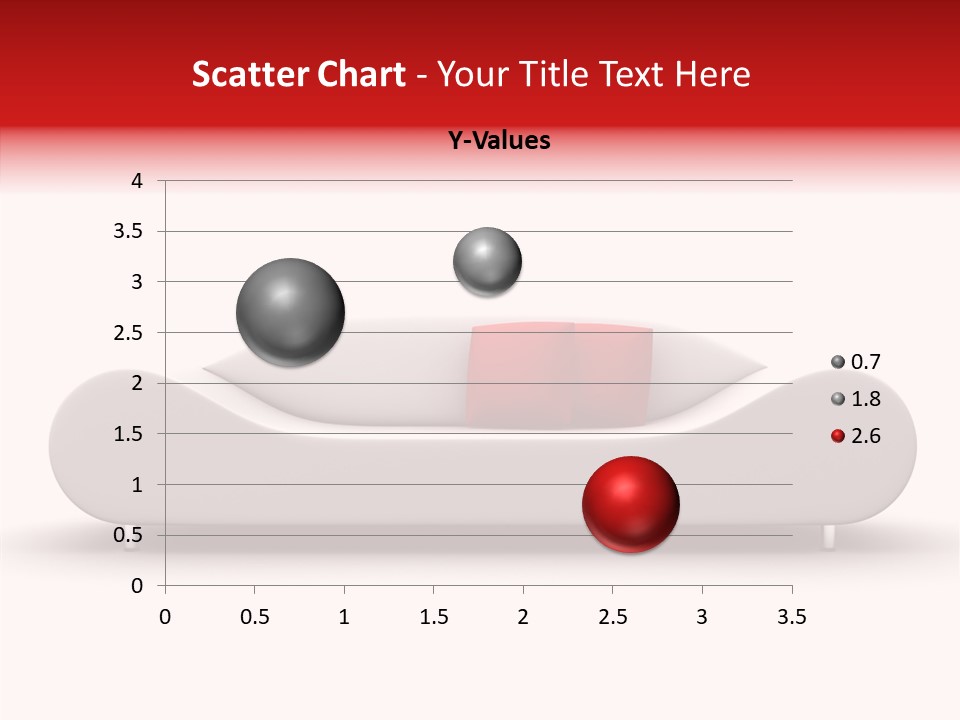 Scatter Chart - Your Title Text Here

Y-Values

4
3.5
3
2.5
2
1.5
1
0.5
0

0 0.5 1 1.5 2 2.5 3 3.5

0.7
1.8
2.6